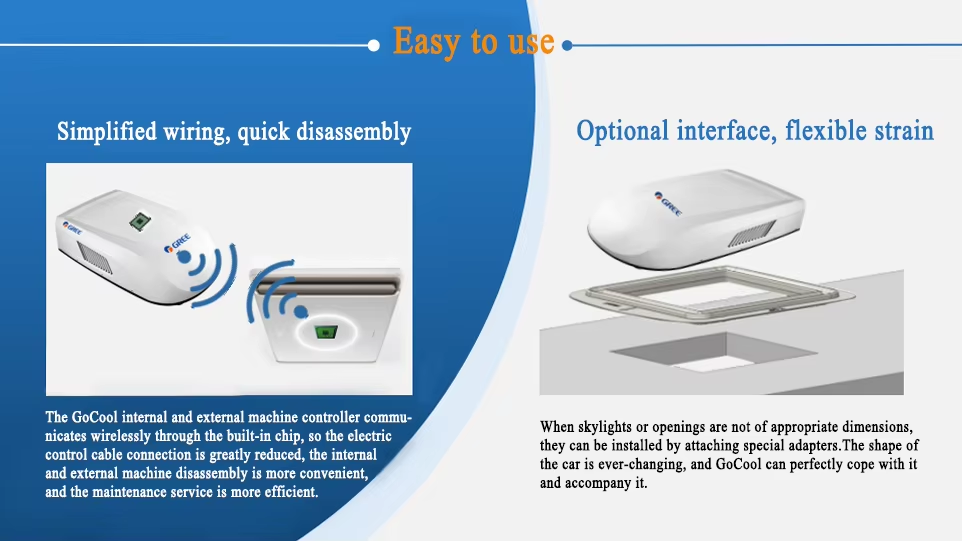 Easy to use

Simplified wiring, quick disassembly

GREE

GREE

The GoCool internal and external machine controller communicates wirelessly through the built-in chip, so the electric control cable connection is greatly reduced, the internal and external machine disassembly is more convenient, and the maintenance service is more efficient.

Optional interface, flexible strain

GREE

When skylights or openings are not of appropriate dimensions, they can be installed by attaching special adapters.The shape of the car is ever-changing, and GoCool can perfectly cope with it and accompany it.